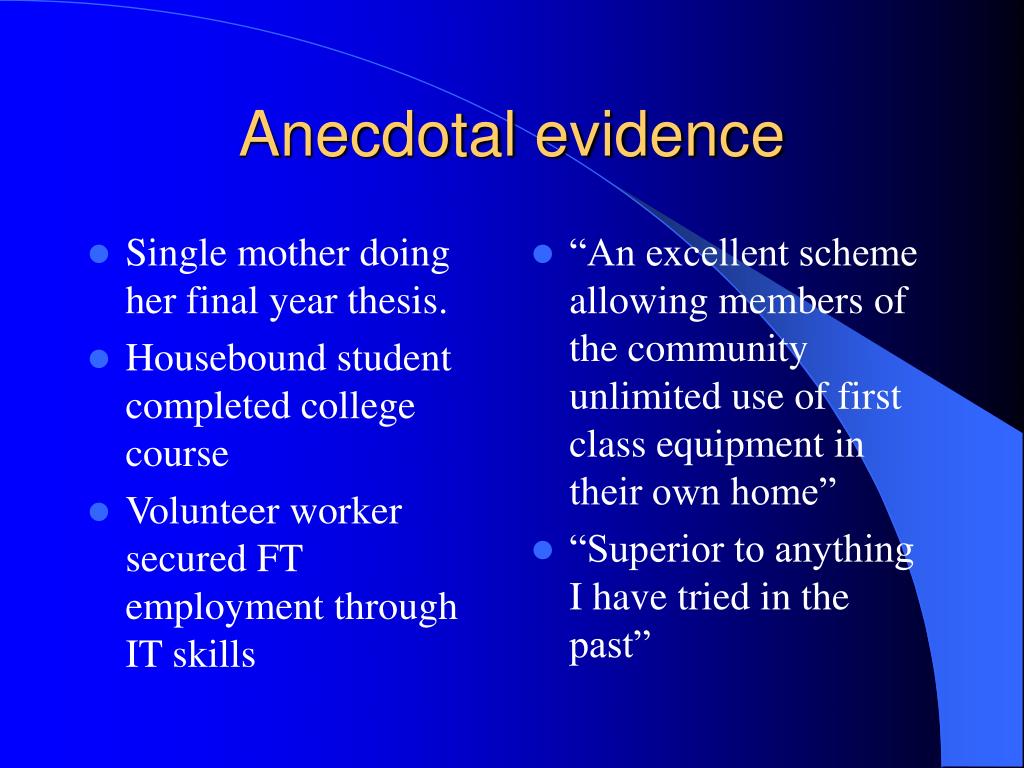 Anecdotal evidence

- Single mother doing her final year thesis.
- Housebound student completed college course
- Volunteer worker secured FT employment through IT skills

- “An excellent scheme allowing members of the community unlimited use of first class equipment in their own home”
- “Superior to anything I have tried in the past”